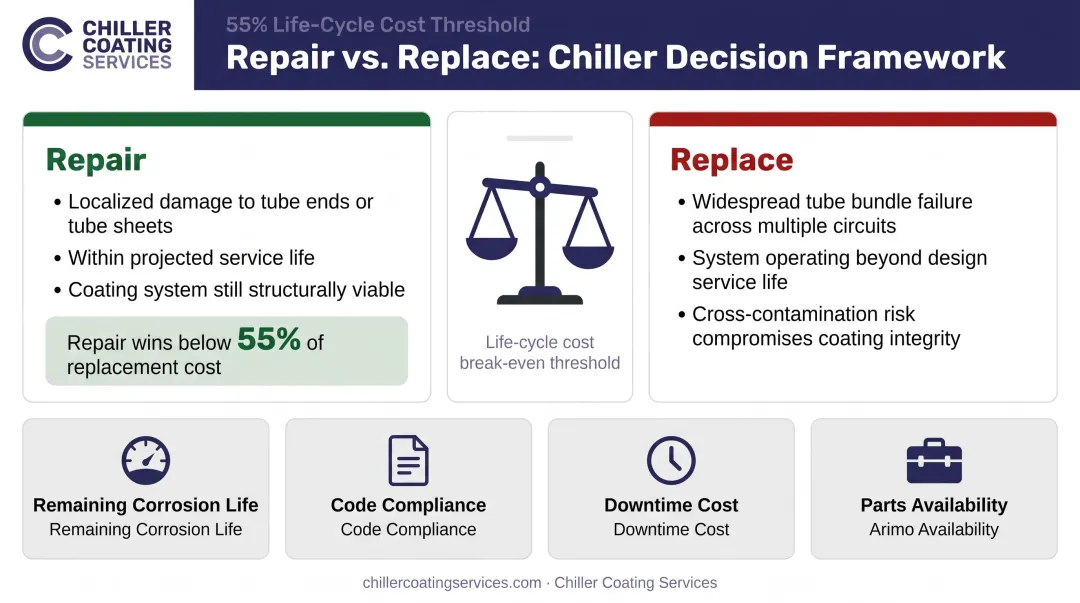 CHILLER COATING SERVICES

55% Life-Cycle Cost Threshold

Repair vs. Replace: Chiller Decision Framework

Repair

• Localized damage to tube ends or tube sheets
• Within projected service life
• Coating system still structurally viable

Repair wins below 55% of replacement cost

Life-cycle cost break-even threshold

Replace

• Widespread tube bundle failure across multiple circuits
• System operating beyond design service life
• Cross-contamination risk compromises coating integrity

Remaining Corrosion Life
Remaining Corrosion Life

Code Compliance
Code Compliance

Downtime Cost
Downtime Cost

Parts Availability
Arimo Availability

chillercoatingservices.com · Chiller Coating Services